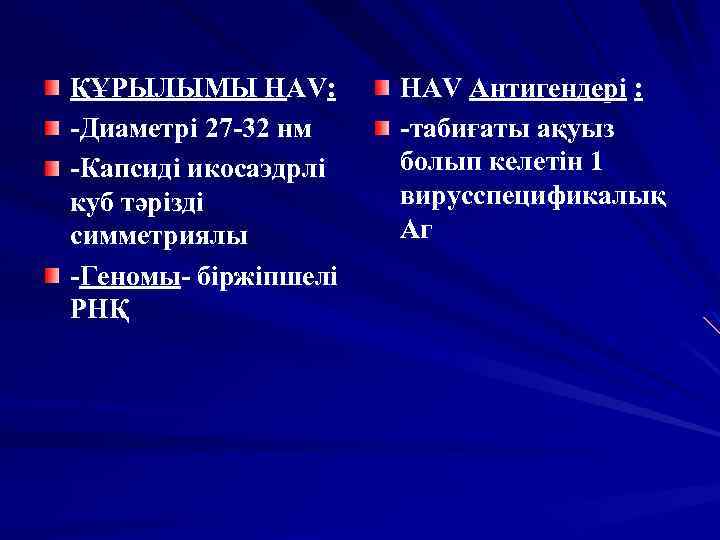 ҚҰРЫЛЫМЫ HAV:

-Диаметрі 27-32 нм

-Капсиді икосаэдрлі куб тәрізді симметриялы

-Геномы- біржіпшелі РНҚ

HAV Антигендері :

-табиғаты ақуыз болып келетін 1 вирусспецификалық Аг